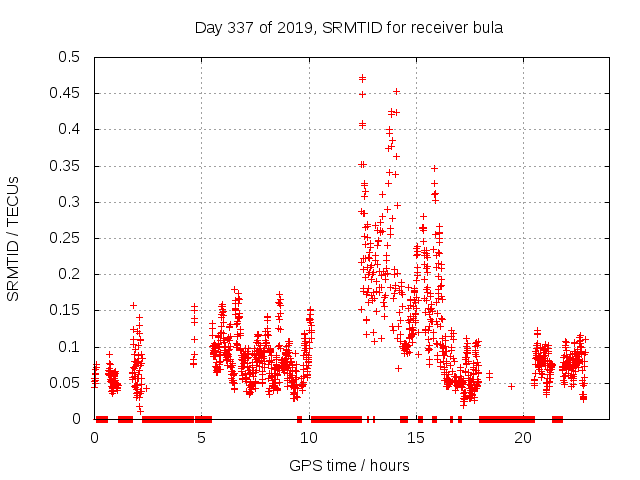 Day 337 of 2019, SRMTID for receiver bula

SRMTID / TECUs

0.5
0.45
0.4
0.35
0.3
0.25
0.2
0.15
0.1
0.05
0

0
5
10
15
20

GPS time / hours